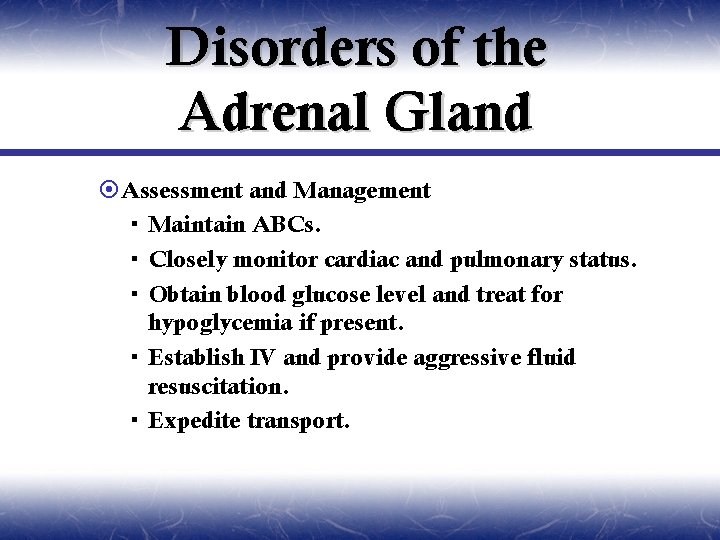 Disorders of the Adrenal Gland

Assessment and Management
- Maintain ABCs.
- Closely monitor cardiac and pulmonary status.
- Obtain blood glucose level and treat for hypoglycemia if present.
- Establish IV and provide aggressive fluid resuscitation.
- Expedite transport.